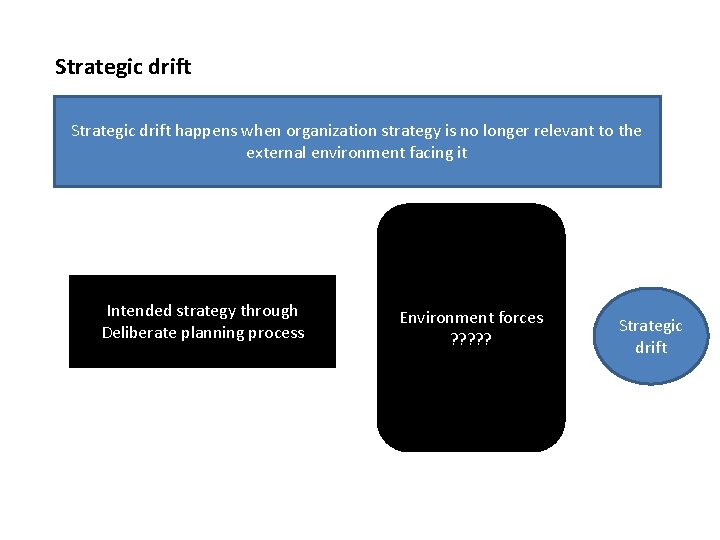 Strategic drift

Strategic drift happens when organization strategy is no longer relevant to the external environment facing it

Intended strategy through Deliberate planning process

Environment forces ?????

Strategic drift